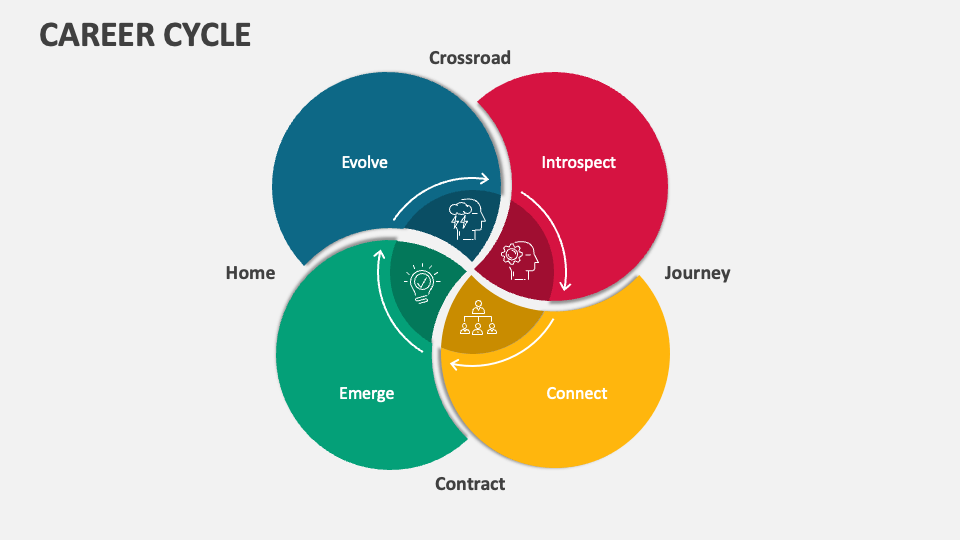 CAREER CYCLE

Crossroad

Evolve

Introspect

Home

Journey

Emerge

Connect

Contract